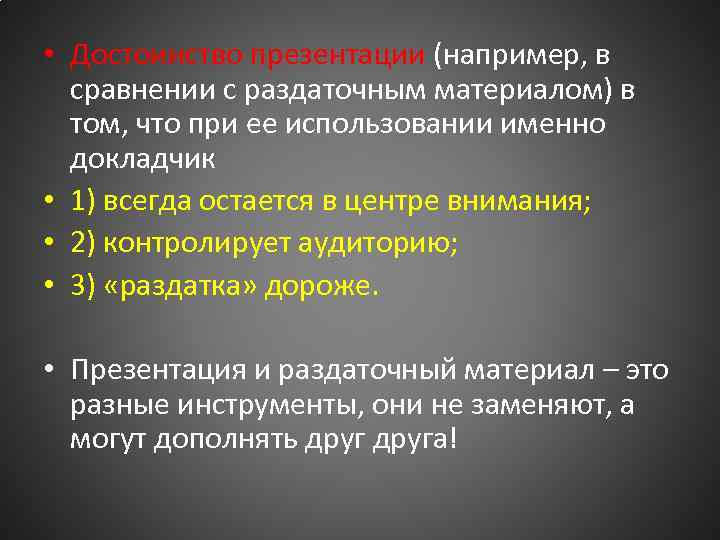 • Достоинство презентации (например, в сравнении с раздаточным материалом) в том, что при ее использовании именно докладчик

• 1) всегда остается в центре внимания;

• 2) контролирует аудиторию;

• 3) «раздатка» дороже.

• Презентация и раздаточный материал – это разные инструменты, они не заменяют, а могут дополнять друг друга!